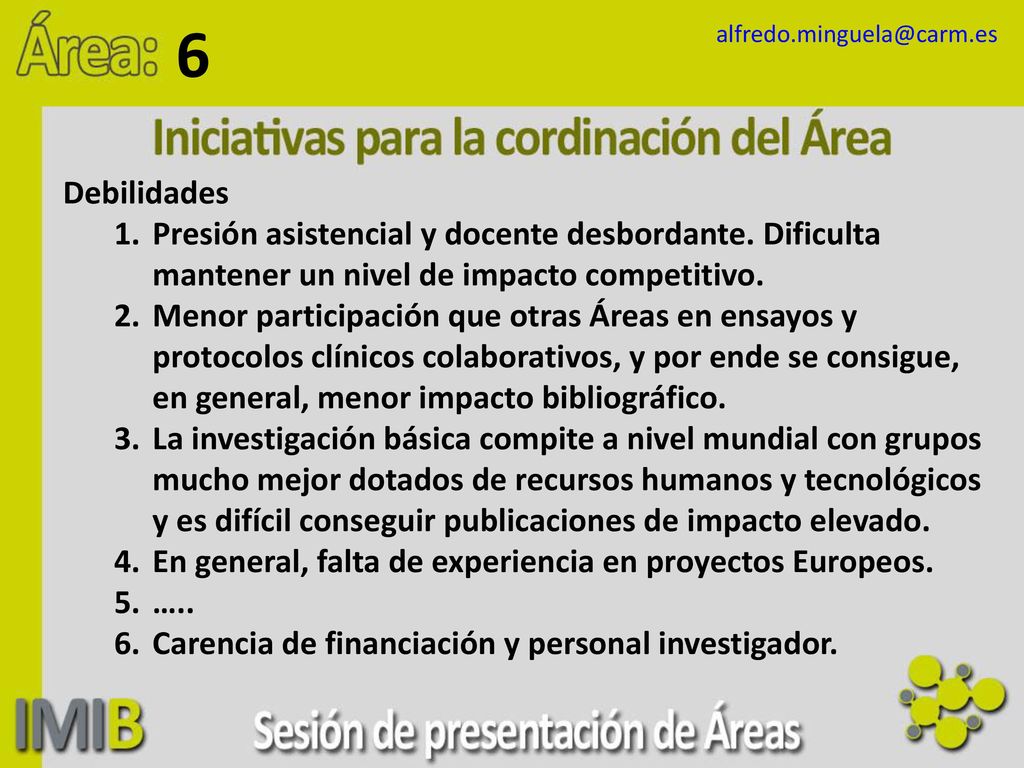 Área: 6

alfredo.minguela@carm.es

Iniciativas para la cordinación del Área

Debilidades
1. Presión asistencial y docente desbordante. Dificulta mantener un nivel de impacto competitivo.
2. Menor participación que otras Áreas en ensayos y protocolos clínicos colaborativos, y por ende se consigue, en general, menor impacto bibliográfico.
3. La investigación básica compite a nivel mundial con grupos mucho mejor dotados de recursos humanos y tecnológicos y es difícil conseguir publicaciones de impacto elevado.
4. En general, falta de experiencia en proyectos Europeos.
5. …..
6. Carencia de financiación y personal investigador.

IMIB

Sesión de presentación de Áreas